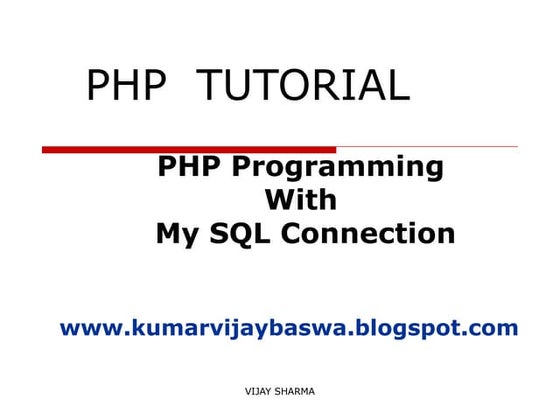 PHP TUTORIAL

PHP Programming
With
My SQL Connection

www.kumarvijaybaswa.blogspot.com

VIJAY SHARMA